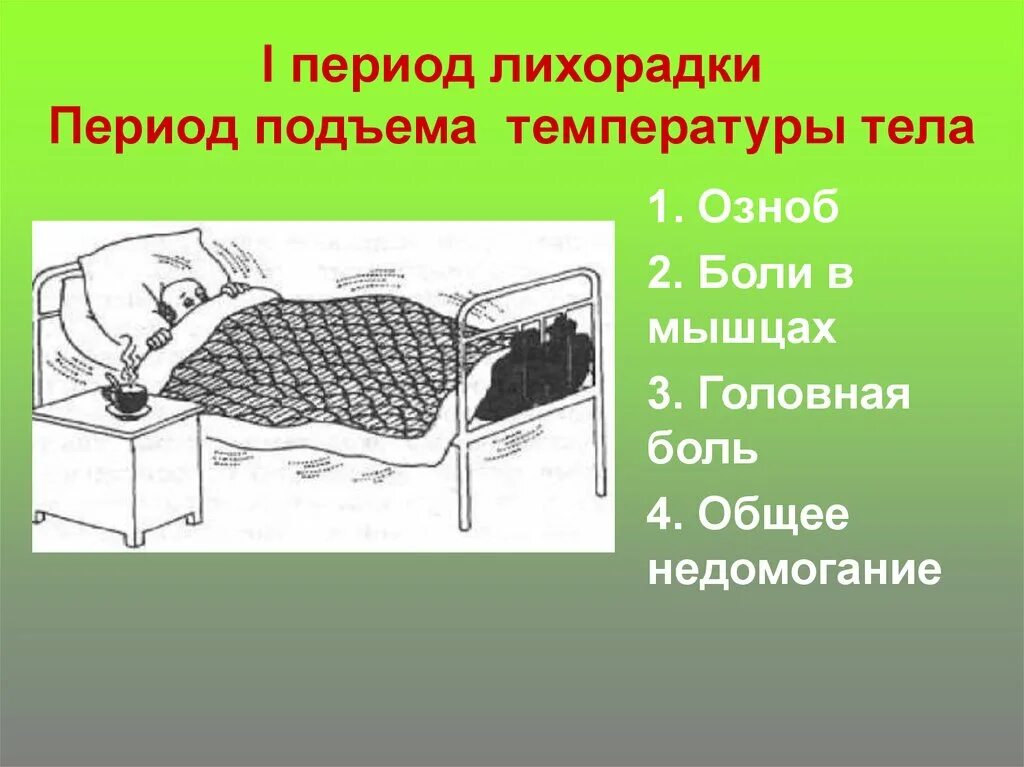 I период лихорадки
Период подъема температуры тела

1. Озноб
2. Боли в мышцах
3. Головная боль
4. Общее недомогание